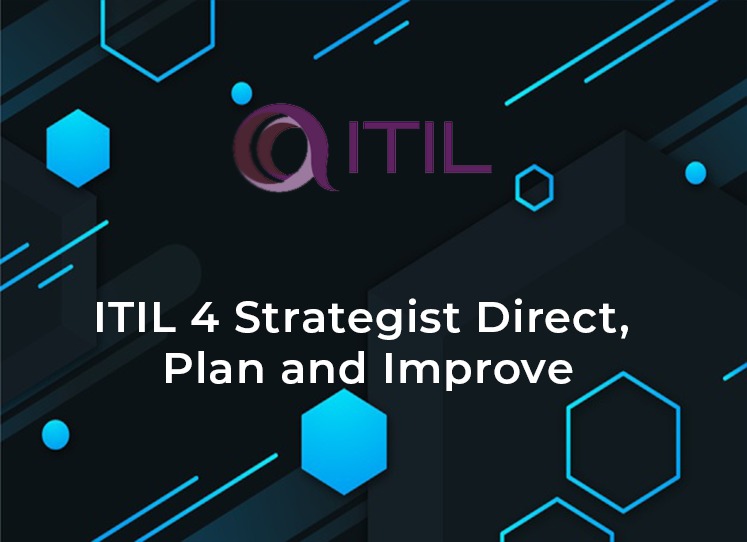 ITIL

ITIL 4 Strategist Direct, Plan and Improve